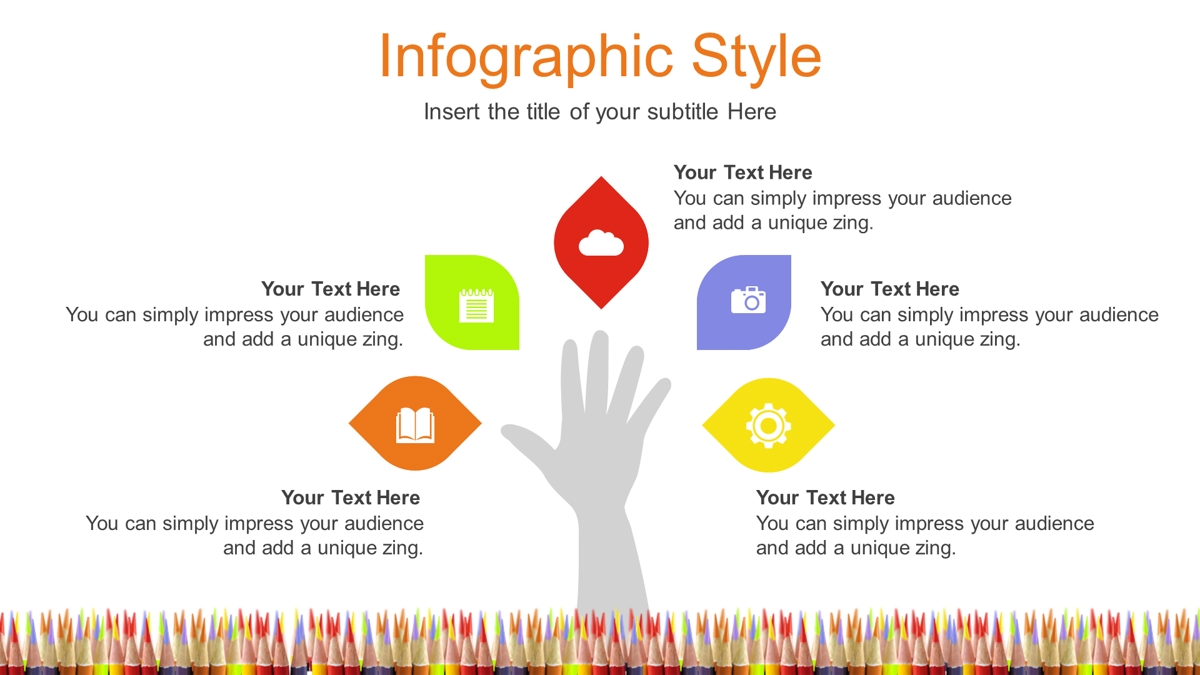 Infographic Style

Insert the title of your subtitle Here

Your Text Here
You can simply impress your audience and add a unique zing.

Your Text Here
You can simply impress your audience and add a unique zing.

Your Text Here
You can simply impress your audience and add a unique zing.

Your Text Here
You can simply impress your audience and add a unique zing.

Your Text Here
You can simply impress your audience and add a unique zing.